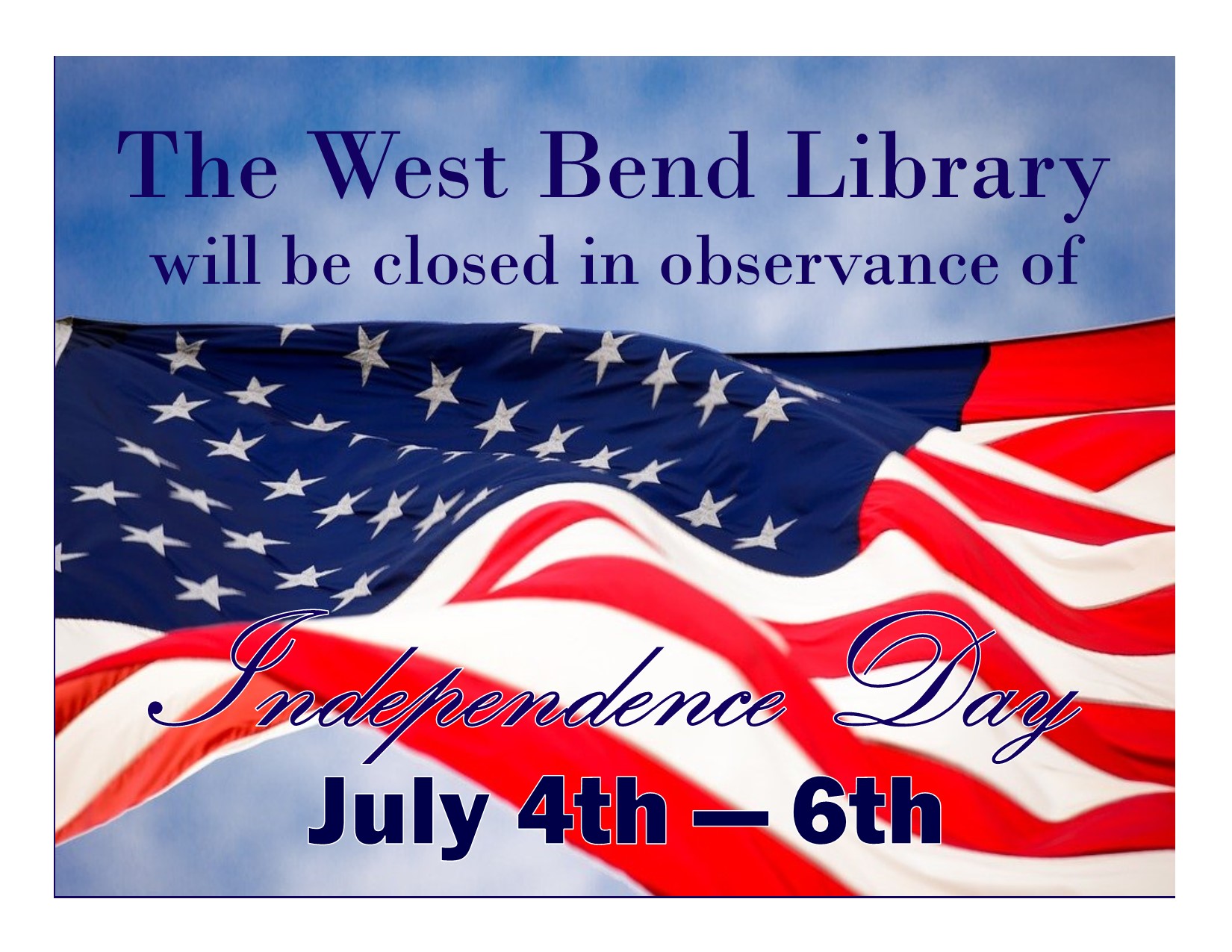 The West Bend Library
will be closed in observance of

Independence Day
July 4th — 6th